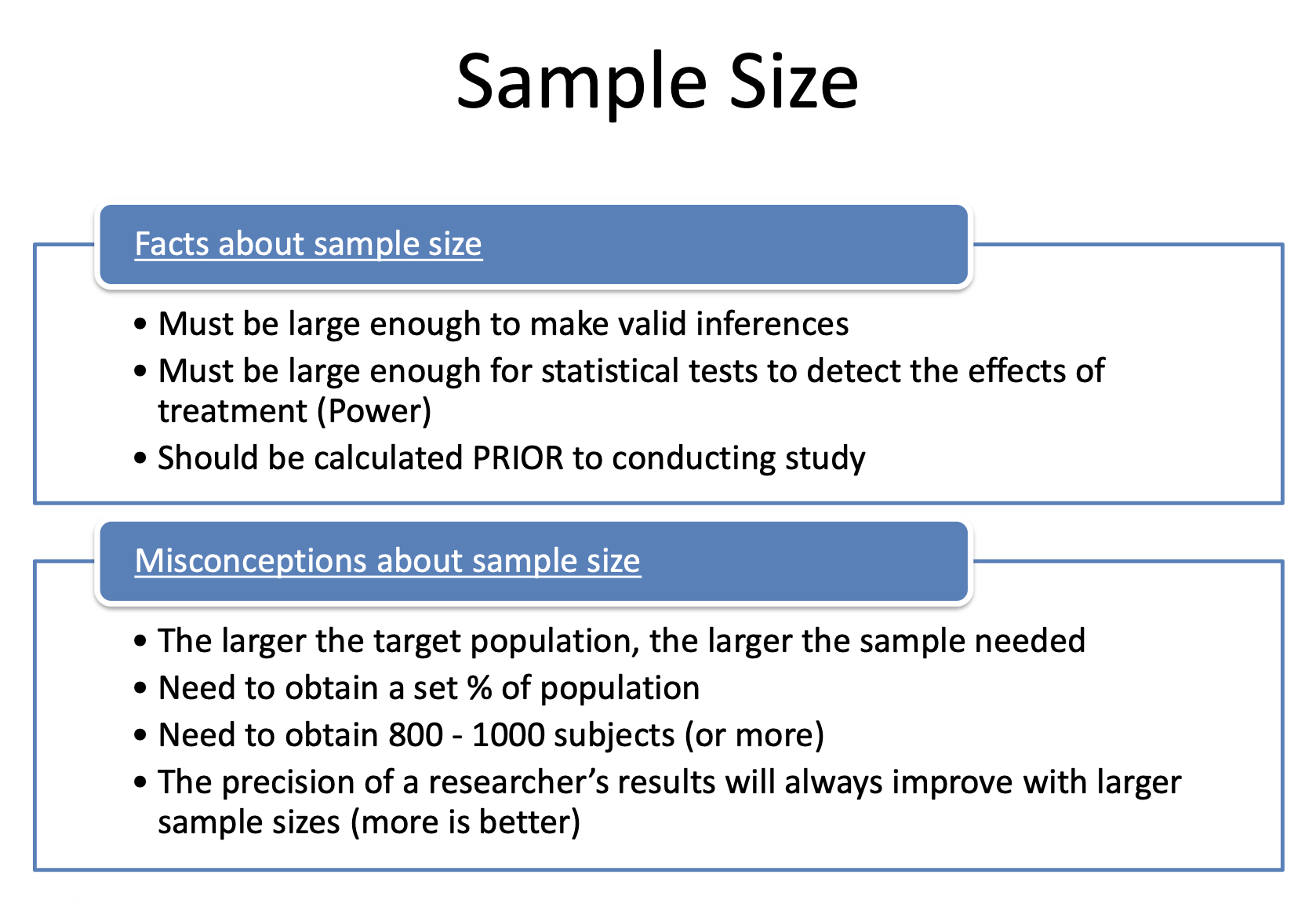 Sample Size

Facts about sample size

• Must be large enough to make valid inferences
• Must be large enough for statistical tests to detect the effects of treatment (Power)
• Should be calculated PRIOR to conducting study

Misconceptions about sample size

• The larger the target population, the larger the sample needed
• Need to obtain a set % of population
• Need to obtain 800 - 1000 subjects (or more)
• The precision of a researcher's results will always improve with larger sample sizes (more is better)